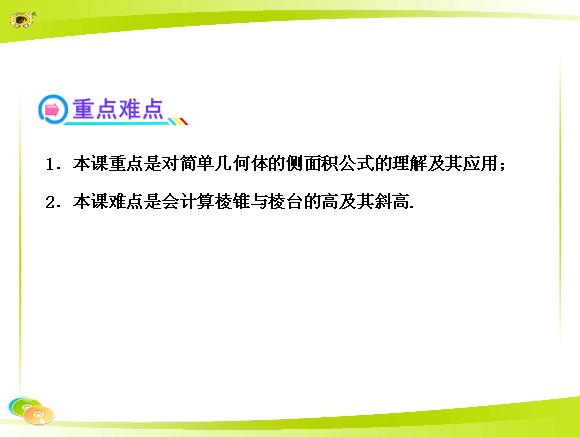 重点难点

1．本课重点是对简单几何体的侧面积公式的理解及其应用；

2．本课难点是会计算棱锥与棱台的高及其斜高.